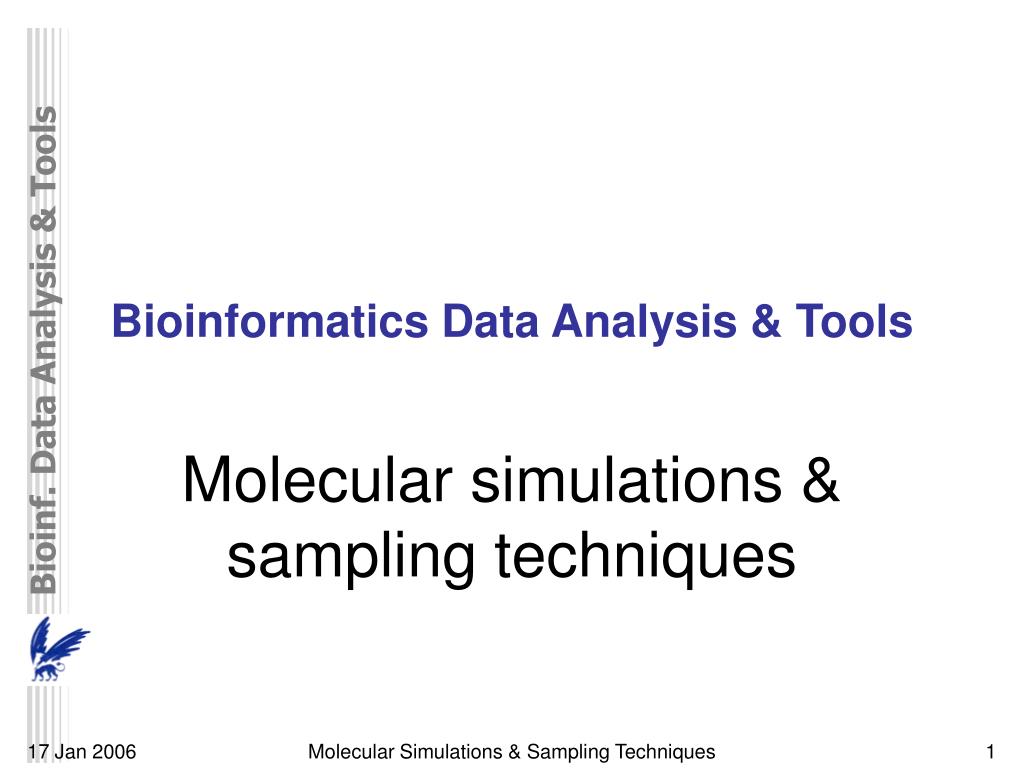 Bioinf. Data Analysis & Tools

Bioinformatics Data Analysis & Tools

Molecular simulations & sampling techniques

17 Jan 2006

Molecular Simulations & Sampling Techniques

1